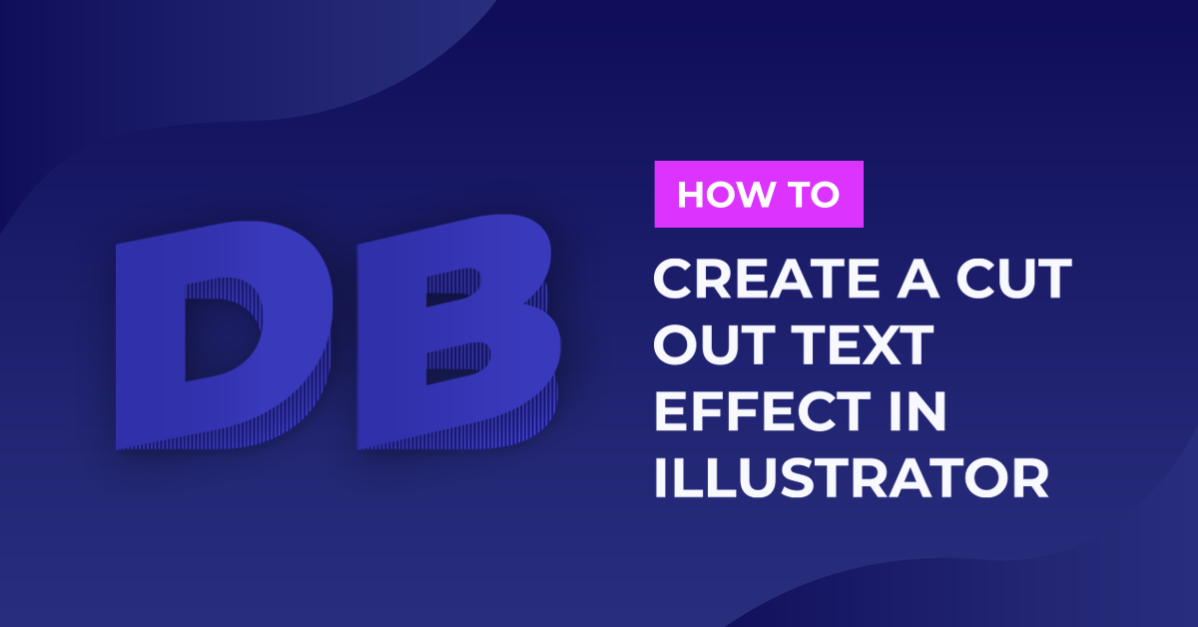 DB

HOW TO

CREATE A CUT OUT TEXT EFFECT IN ILLUSTRATOR